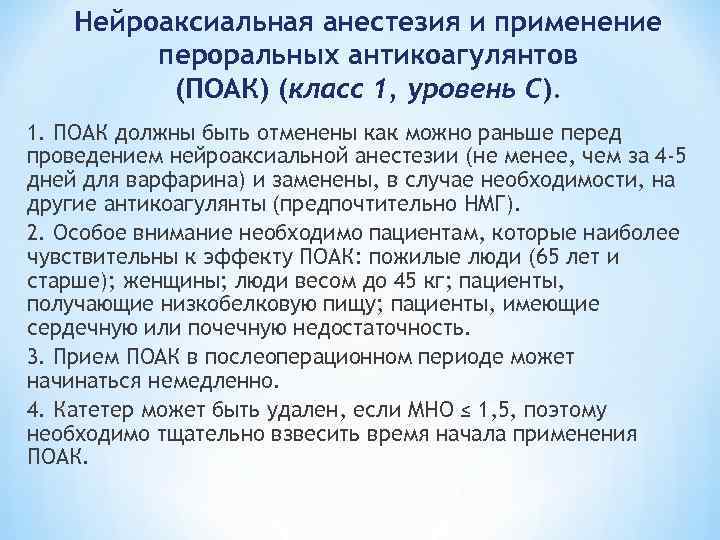 Нейроаксиальная анестезия и применение пероральных антикоагулянтов (ПОАК) (класс 1, уровень С).

1. ПОАК должны быть отменены как можно раньше перед проведением нейроаксиальной анестезии (не менее, чем за 4-5 дней для варфарина) и заменены, в случае необходимости, на другие антикоагулянты (предпочтительно НМГ).

2. Особое внимание необходимо пациентам, которые наиболее чувствительны к эффекту ПОАК: пожилые люди (65 лет и старше); женщины; люди весом до 45 кг; пациенты, получающие низкобелковую пищу; пациенты, имеющие сердечную или почечную недостаточность.

3. Прием ПОАК в послеоперационном периоде может начинаться немедленно.

4. Катетер может быть удален, если МНО ≤ 1,5, поэтому необходимо тщательно взвесить время начала применения ПОАК.